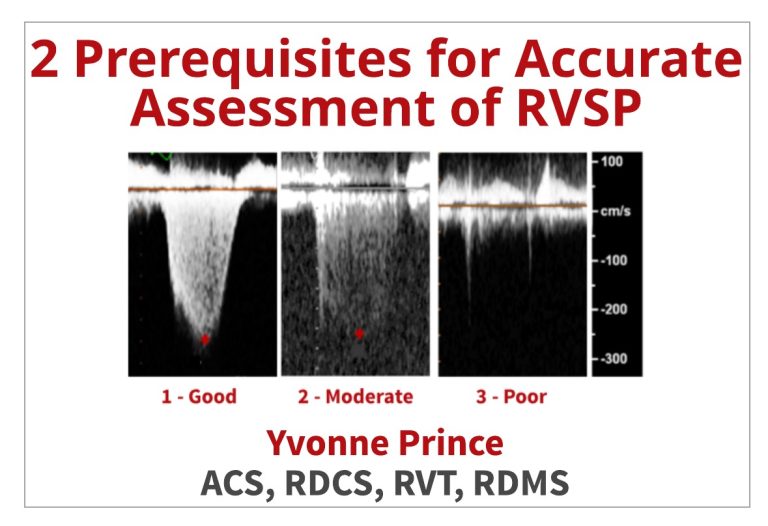 2 Prerequisites for Accurate Assessment of RVSP

100
cm/s
-100
-200
-300

1 - Good
2 - Moderate
3 - Poor

Yvonne Prince
ACS, RDCS, RVT, RDMS